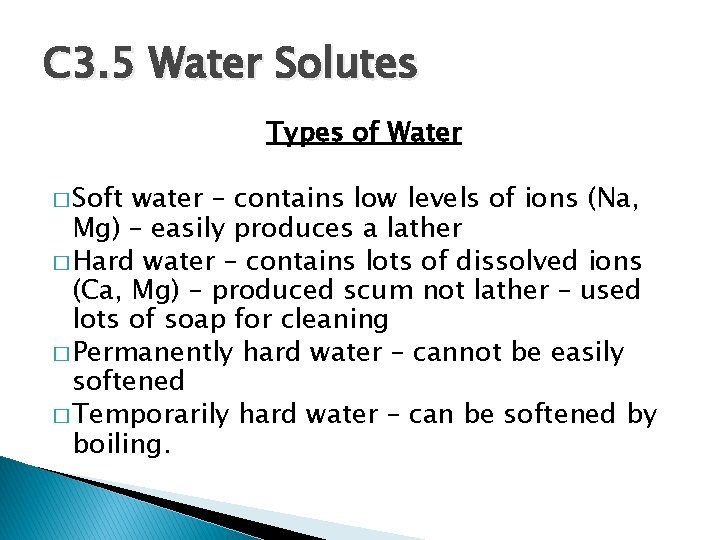 C3.5 Water Solutes

Types of Water

□ Soft water – contains low levels of ions (Na, Mg) – easily produces a lather
□ Hard water – contains lots of dissolved ions (Ca, Mg) – produced scum not lather – used lots of soap for cleaning
□ Permanently hard water – cannot be easily softened
□ Temporarily hard water – can be softened by boiling.